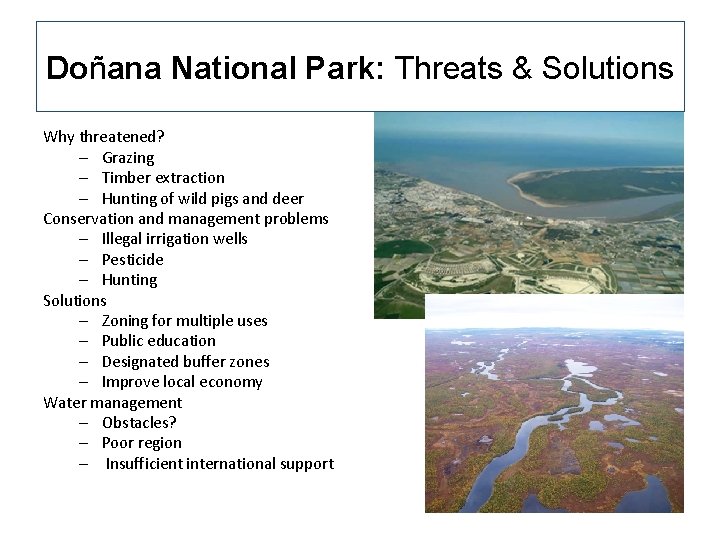 Doñana National Park: Threats & Solutions

Why threatened?
– Grazing
– Timber extraction
– Hunting of wild pigs and deer

Conservation and management problems
– Illegal irrigation wells
– Pesticide
– Hunting

Solutions
– Zoning for multiple uses
– Public education
– Designated buffer zones
– Improve local economy

Water management
– Obstacles?
– Poor region
– Insufficient international support